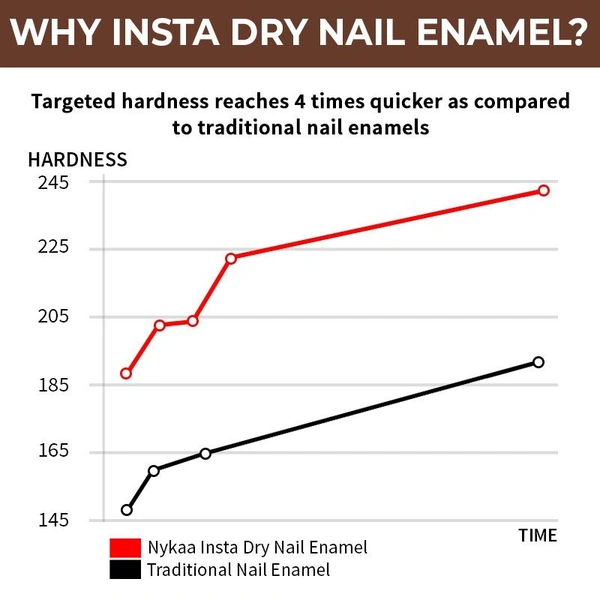 WHY INSTA DRY NAIL ENAMEL?

Targeted hardness reaches 4 times quicker as compared to traditional nail enamels

HARDNESS

245
225
205
185
165
145

TIME

Nykaa Insta Dry Nail Enamel
Traditional Nail Enamel